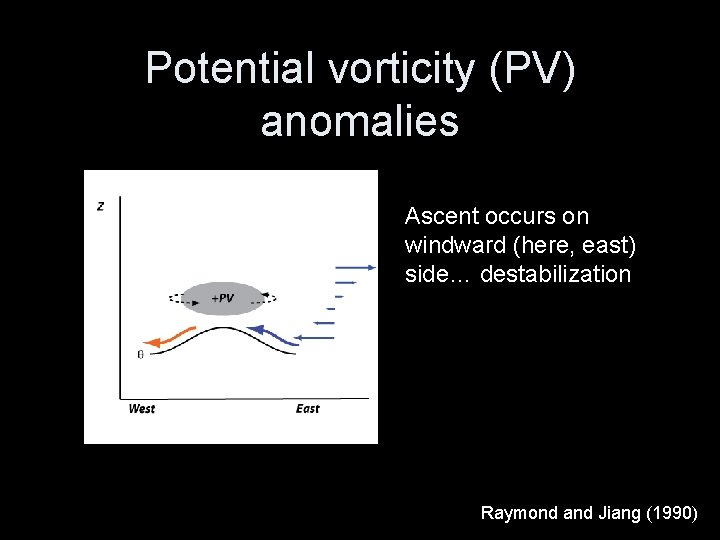 Potential vorticity (PV) anomalies

z

+PV

θ

West

East

Ascent occurs on windward (here, east) side… destabilization

Raymond and Jiang (1990)